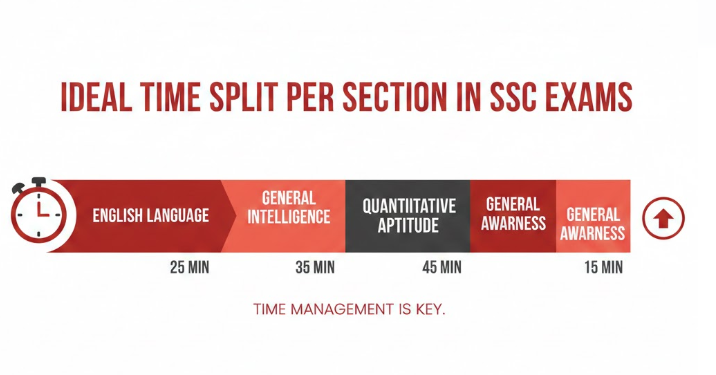 IDEAL TIME SPLIT PER SECTION IN SSC EXAMS

ENGLISH LANGUAGE

GENERAL INTELLIGENCE

QUANTIITATIVE APTITUDE

GENERAL AWARNESS

GENERAL AWARNESS

25 MIN

35 MIN

45 MIN

15 MIN

TIME MANAGEMENT IS KEY.